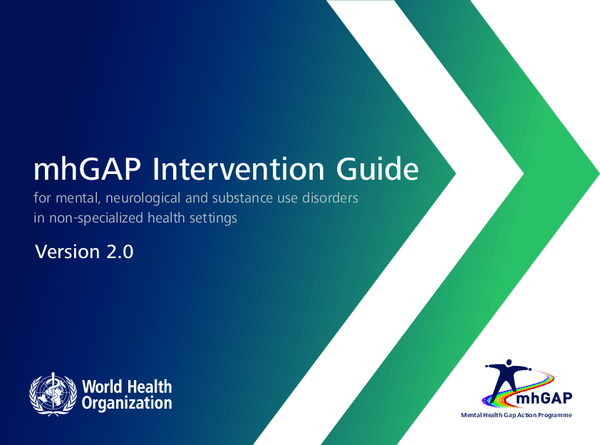 mhGAP Intervention Guide

for mental, neurological and substance use disorders in non-specialized health settings

Version 2.0

World Health Organization

mhGAP

Mental Health Gap Action Programme